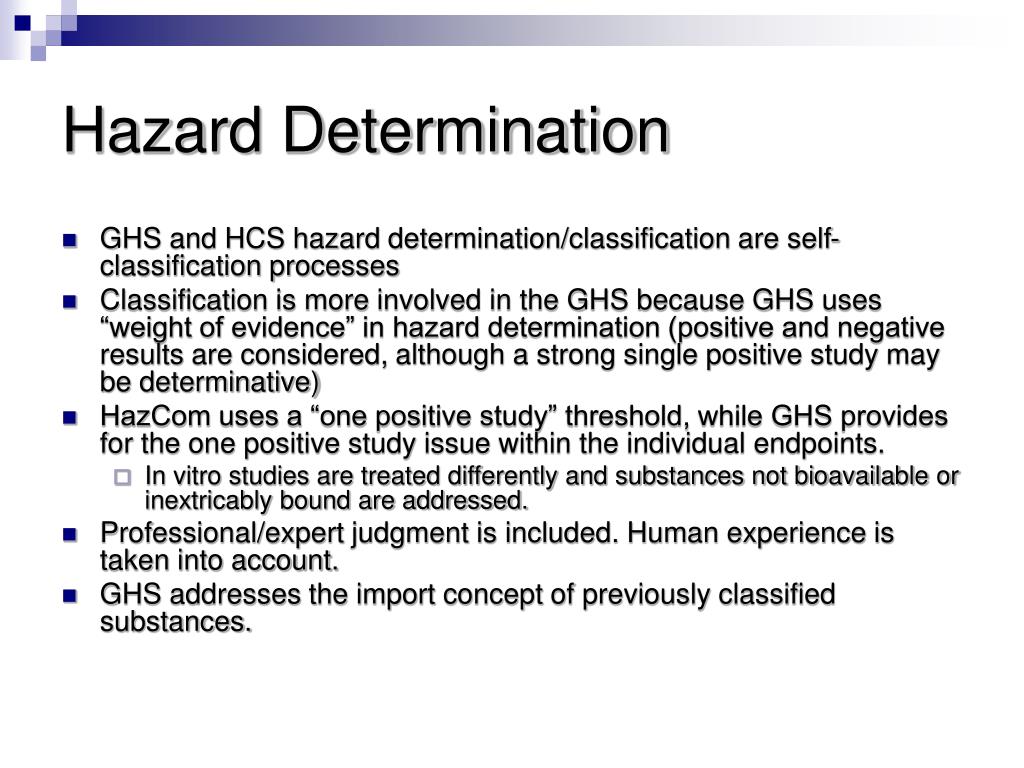 Hazard Determination

GHS and HCS hazard determination/classification are self-classification processes

Classification is more involved in the GHS because GHS uses “weight of evidence” in hazard determination (positive and negative results are considered, although a strong single positive study may be determinative)

HazCom uses a “one positive study” threshold, while GHS provides for the one positive study issue within the individual endpoints.

In vitro studies are treated differently and substances not bioavailable or inextricably bound are addressed.

Professional/expert judgment is included. Human experience is taken into account.

GHS addresses the import concept of previously classified substances.